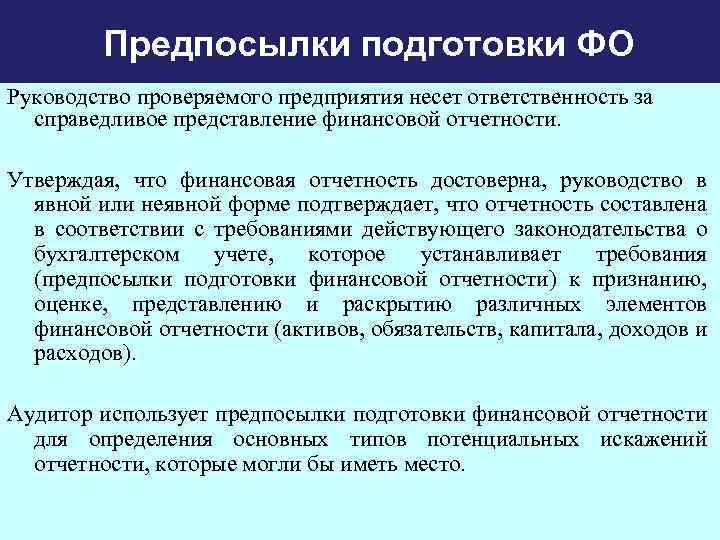 Предпосылки подготовки ФО

Руководство проверяемого предприятия несет ответственность за справедливое представление финансовой отчетности.

Утверждая, что финансовая отчетность достоверна, руководство в явной или неявной форме подтверждает, что отчетность составлена в соответствии с требованиями действующего законодательства о бухгалтерском учете, которое устанавливает требования (предпосылки подготовки финансовой отчетности) к признанию, оценке, представлению и раскрытию различных элементов финансовой отчетности (активов, обязательств, капитала, доходов и расходов).

Аудитор использует предпосылки подготовки финансовой отчетности для определения основных типов потенциальных искажений отчетности, которые могли бы иметь место.